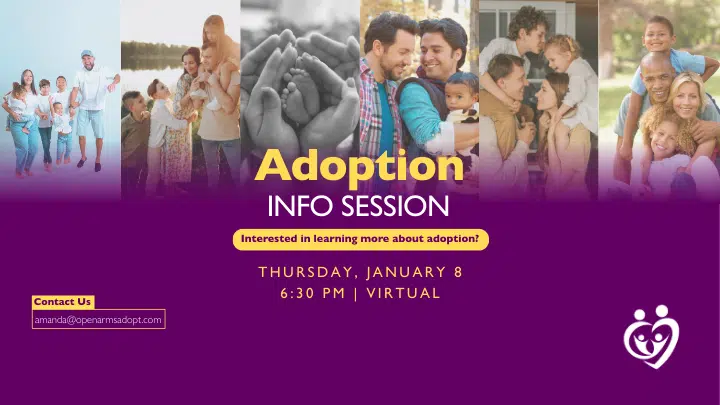 Adoption
INFO SESSION

Interested in learning more about adoption?

THURSDAY, JANUARY 8
6:30 PM | VIRTUAL

Contact Us
amanda@openarmsadopt.com